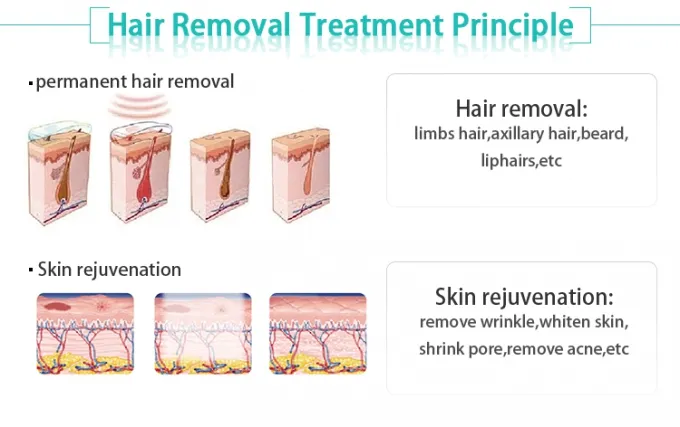 Hair Removal Treatment Principle

▪ permanent hair removal

Hair removal:
limbs hair,axillary hair,beard, liphairs,etc

▪ Skin rejuvenation

Skin rejuvenation:
remove wrinkle,whiten skin, shrink pore,remove acne,etc